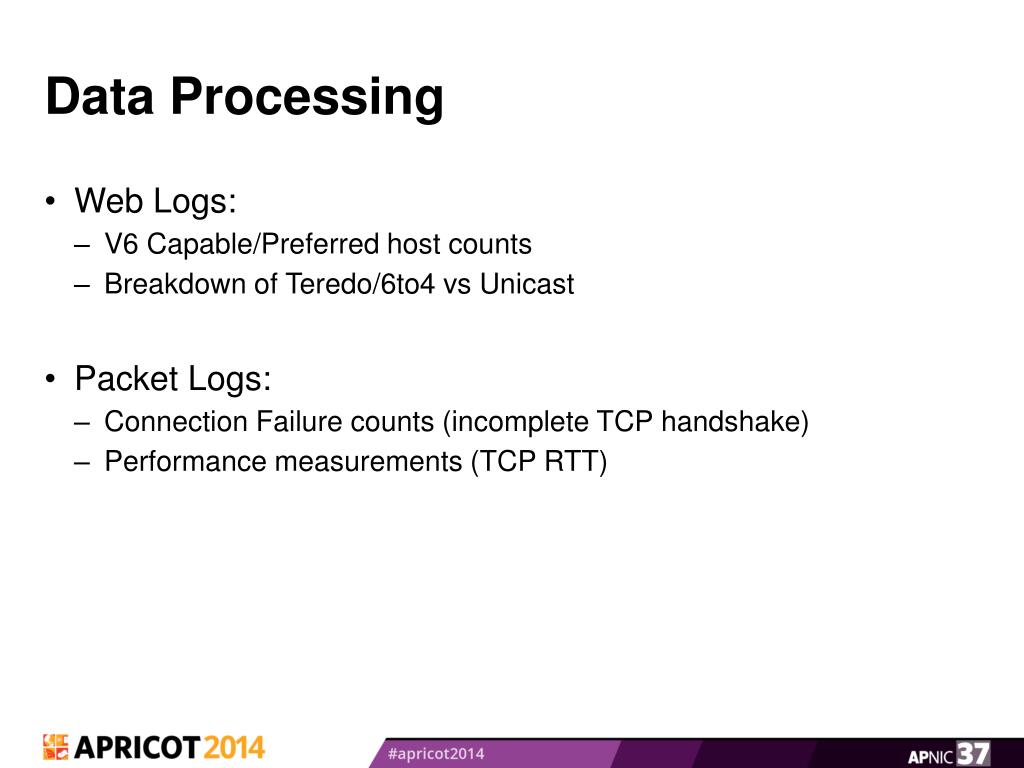 Data Processing

• Web Logs:
– V6 Capable/Preferred host counts
– Breakdown of Teredo/6to4 vs Unicast

• Packet Logs:
– Connection Failure counts (incomplete TCP handshake)
– Performance measurements (TCP RTT)

APRICOT 2014

#apricot2014

APNIC 37